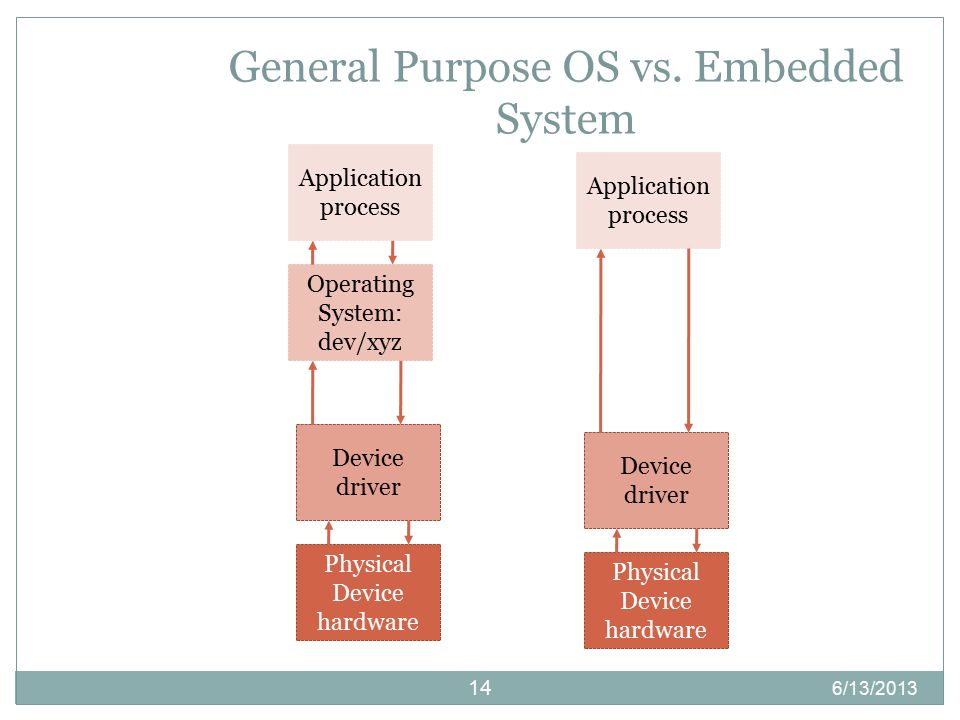 General Purpose OS vs. Embedded System

Application process

Operating System: dev/xyz

Device driver

Physical Device hardware

Application process

Device driver

Physical Device hardware

14

6/13/2013